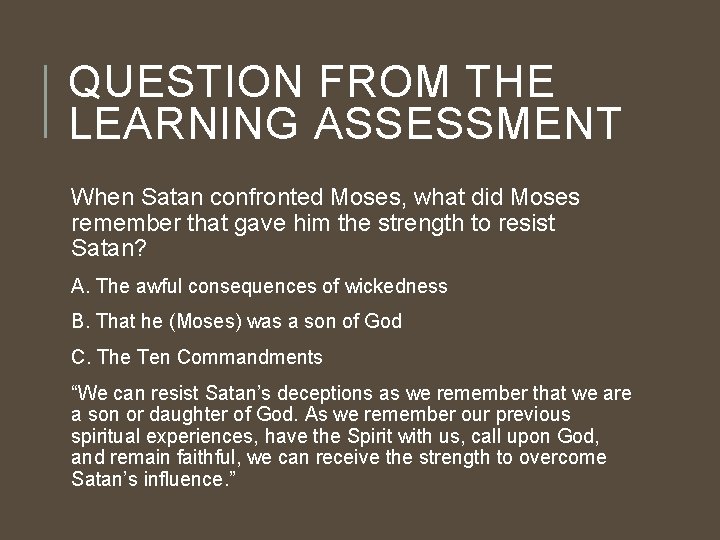 QUESTION FROM THE LEARNING ASSESSMENT

When Satan confronted Moses, what did Moses remember that gave him the strength to resist Satan?

A. The awful consequences of wickedness

B. That he (Moses) was a son of God

C. The Ten Commandments

“We can resist Satan’s deceptions as we remember that we are a son or daughter of God. As we remember our previous spiritual experiences, have the Spirit with us, call upon God, and remain faithful, we can receive the strength to overcome Satan’s influence.”